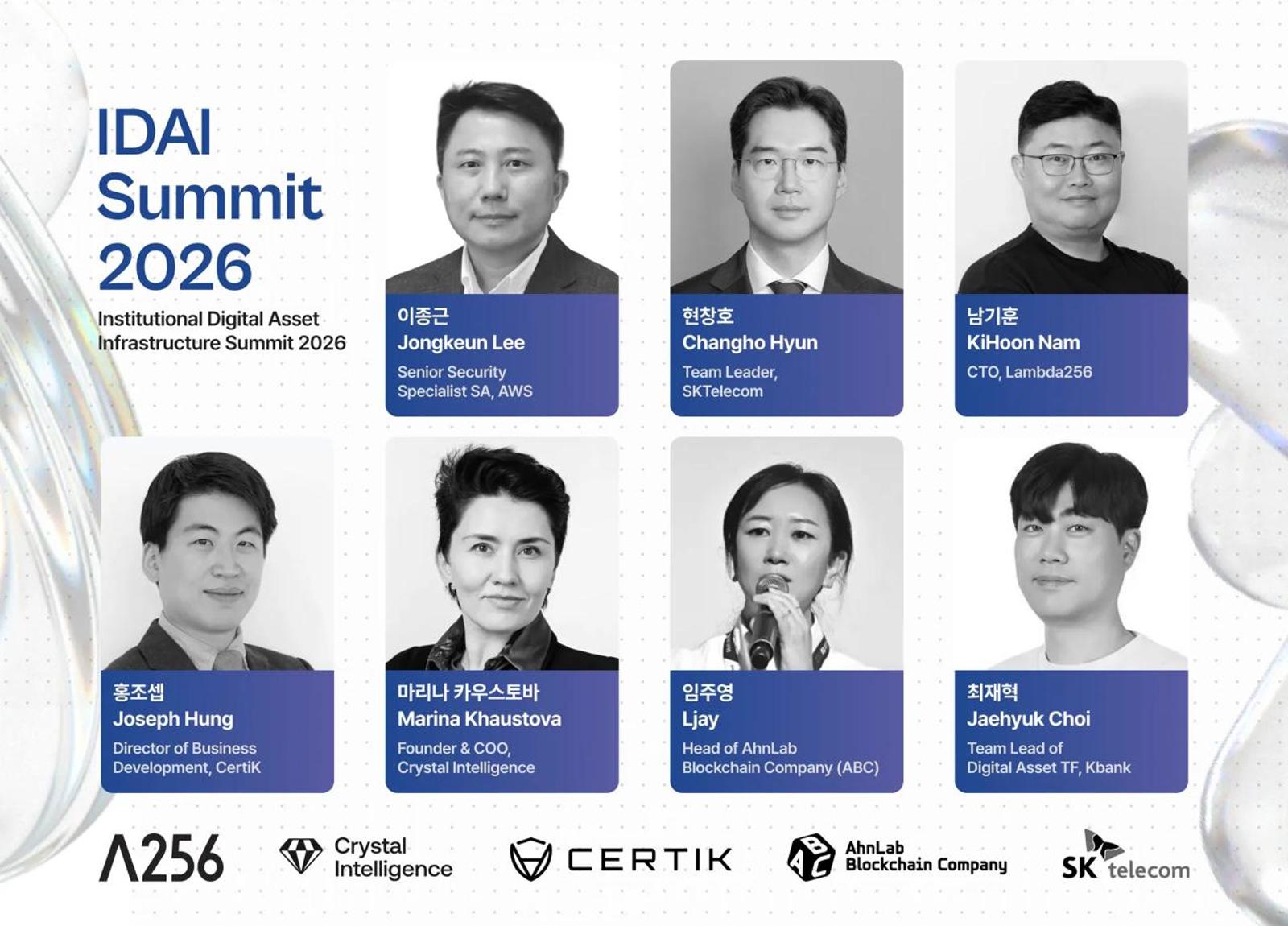 IDAI Summit 2026

Institutional Digital Asset Infrastructure Summit 2026

이종근
Jongkeun Lee
Senior Security Specialist SA, AWS

현창호
Changho Hyun
Team Leader, SKTelecom

남기훈
KiHoon Nam
CTO, Lambda256

홍조셉
Joseph Hung
Director of Business Development, CertiK

마리나 카우스토바
Marina Khaustova
Founder & COO, Crystal Intelligence

임주영
Ljay
Head of AhnLab Blockchain Company (ABC)

최재혁
Jaehyuk Choi
Team Lead of Digital Asset TF, Kbank

Λ256

Crystal Intelligence

CERTIK

ABC AhnLab Blockchain Company

SK telecom